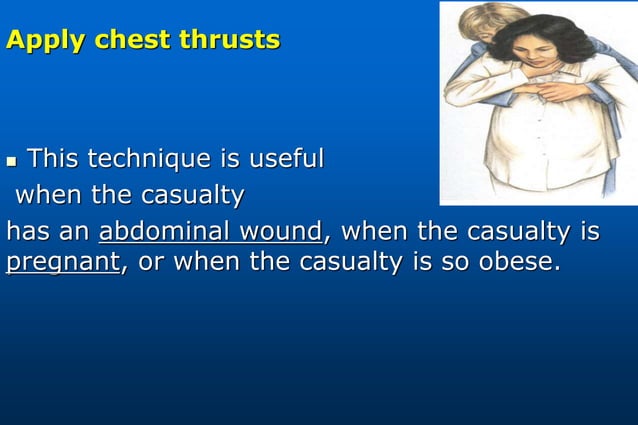 Apply chest thrusts

▪ This technique is useful when the casualty has an abdominal wound, when the casualty is pregnant, or when the casualty is so obese.